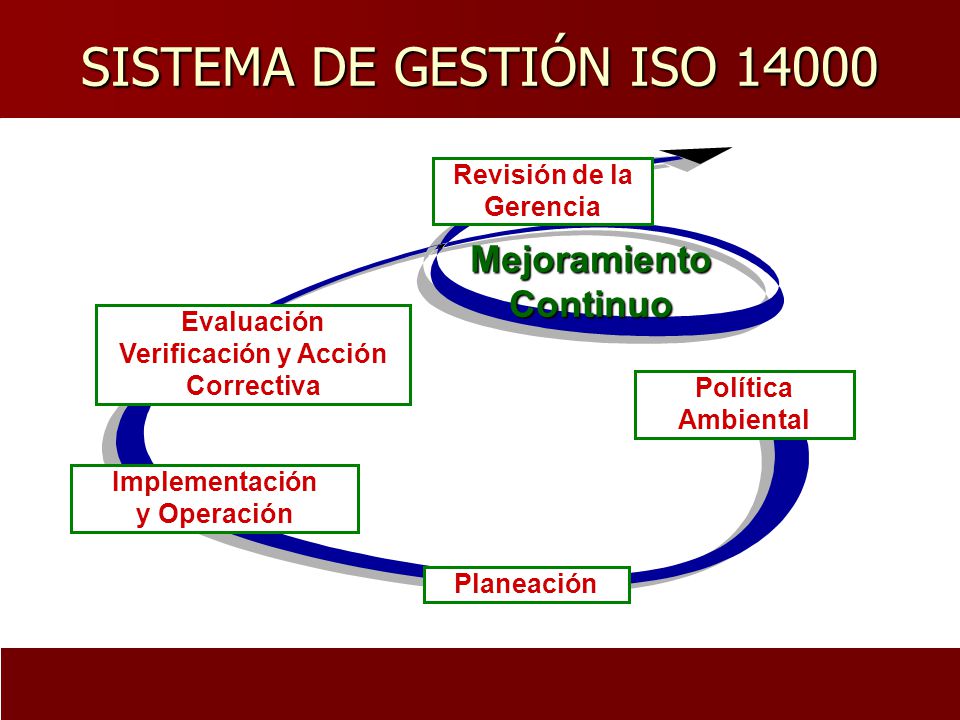 SISTEMA DE GESTIÓN ISO 14000

Revisión de la Gerencia

Mejoramiento Continuo

Evaluación Verificación y Acción Correctiva

Política Ambiental

Implementación y Operación

Planeación